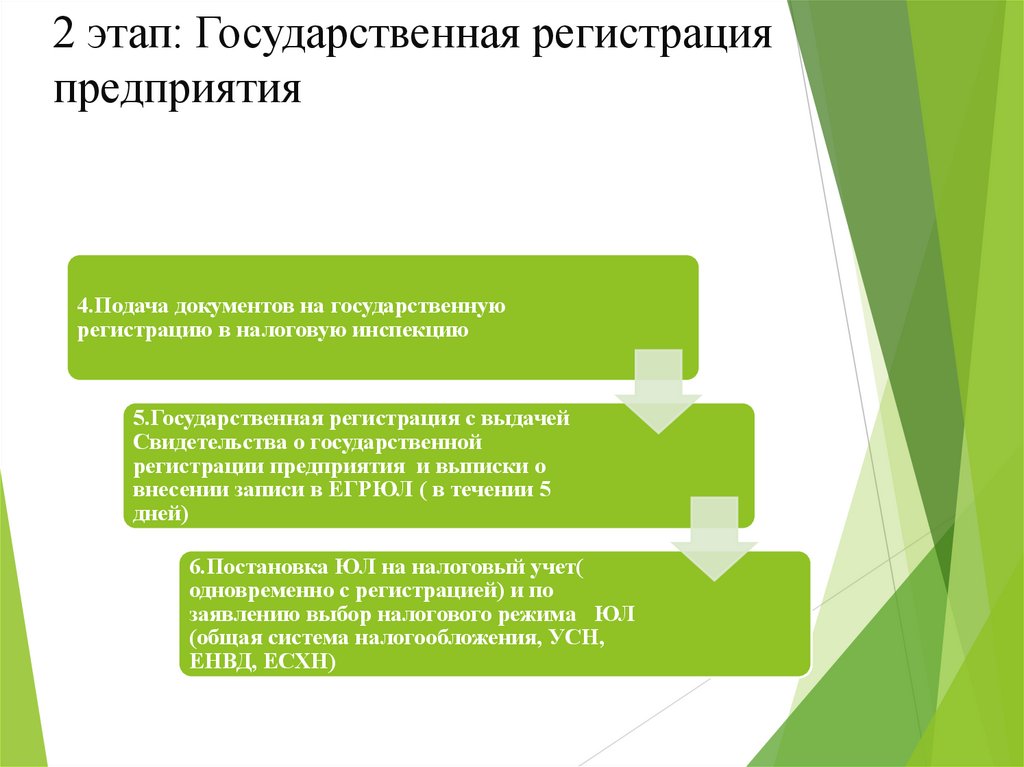 2 этап: Государственная регистрация предприятия

4.Подача документов на государственную регистрацию в налоговую инспекцию

5.Государственная регистрация с выдачей Свидетельства о государственной регистрации предприятия и выписки о внесении записи в ЕГРЮЛ ( в течении 5 дней)

6.Постановка ЮЛ на налоговый учет( одновременно с регистрацией) и по заявлению выбор налогового режима ЮЛ (общая система налогообложения, УСН, ЕНВД, ЕСХН)